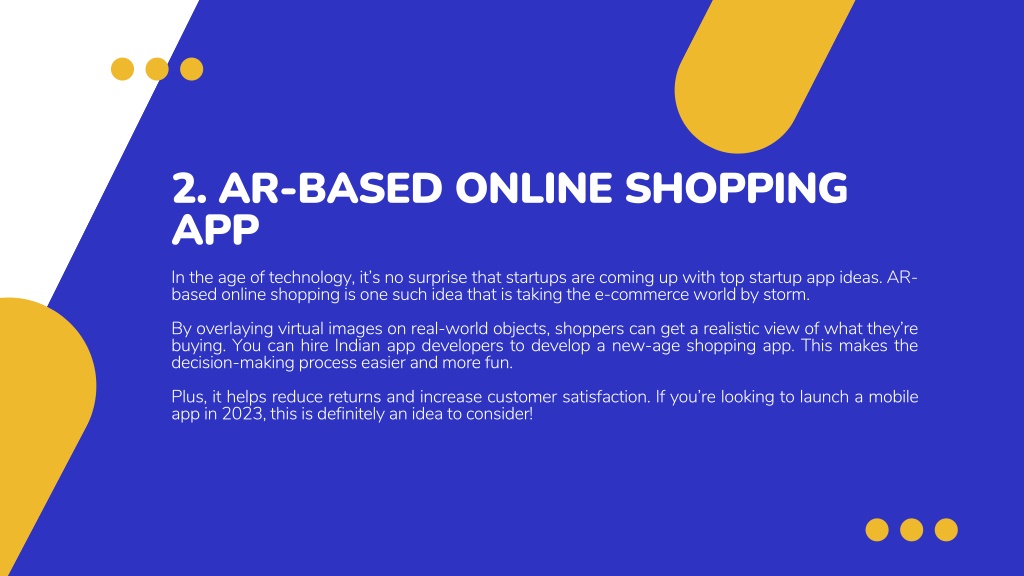 2. AR-BASED ONLINE SHOPPING APP

In the age of technology, it's no surprise that startups are coming up with top startup app ideas. AR-based online shopping is one such idea that is taking the e-commerce world by storm.

By overlaying virtual images on real-world objects, shoppers can get a realistic view of what they're buying. You can hire Indian app developers to develop a new-age shopping app. This makes the decision-making process easier and more fun.

Plus, it helps reduce returns and increase customer satisfaction. If you're looking to launch a mobile app in 2023, this is definitely an idea to consider!